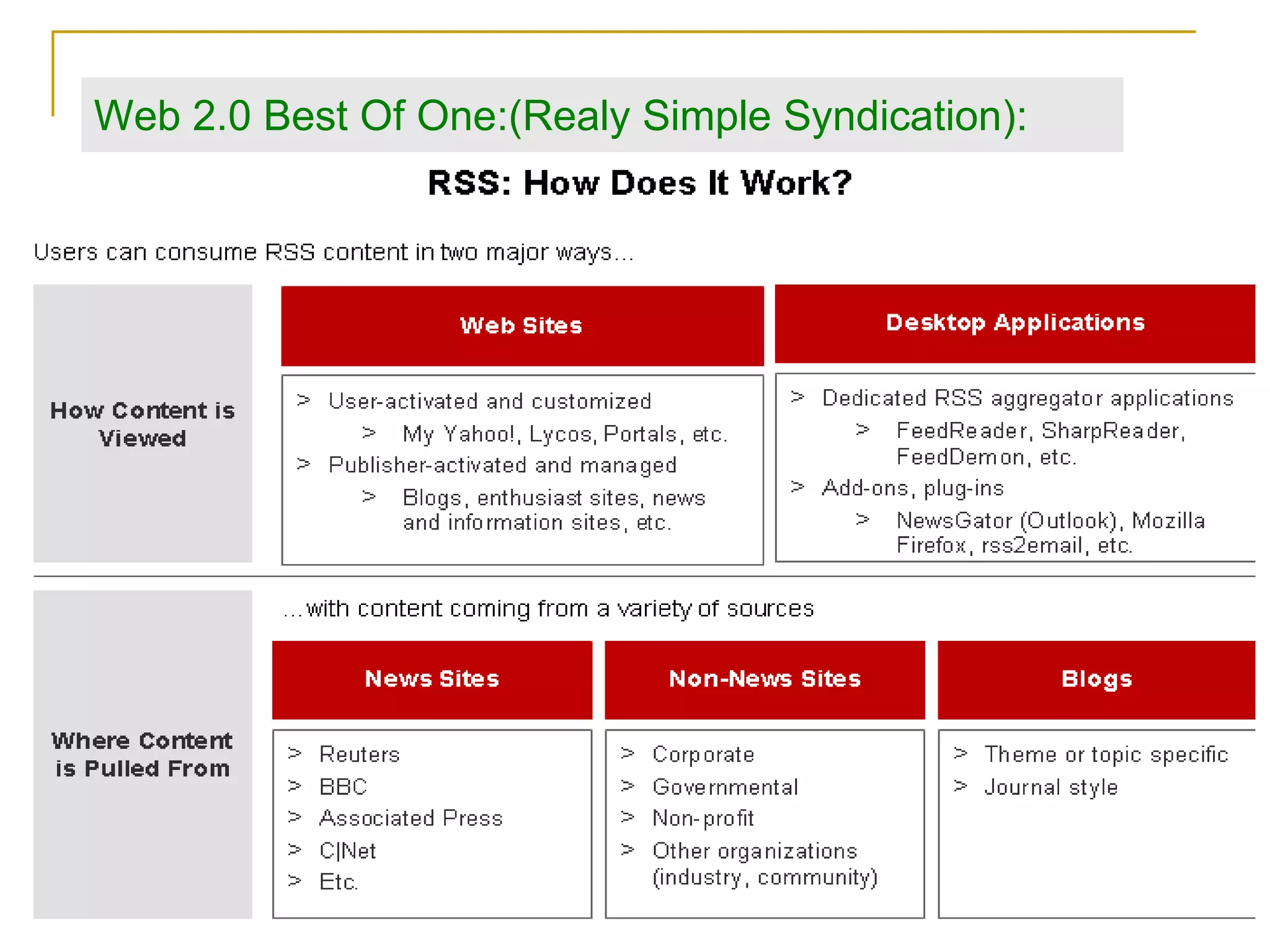 Web 2.0 Best Of One:(Realy Simple Syndication):

RSS: How Does It Work?

Users can consume RSS content in two major ways...

How Content is Viewed

Web Sites

> User-activated and customized
> My Yahoo!, Lycos, Portals, etc.
> Publisher-activated and managed
> Blogs, enthusiast sites, news and information sites, etc.

Desktop Applications

> Dedicated RSS aggregator applications
> FeedReader, SharpReader, FeedDemon, etc.
> Add-ons, plug-ins
> NewsGator (Outlook), Mozilla Firefox, rss2email, etc.

Where Content is Pulled From

...with content coming from a variety of sources

News Sites

> Reuters
> BBC
> Associated Press
> C|Net
> Etc.

Non-News Sites

> Corporate
> Governmental
> Non-profit
> Other organizations (industry, community)

Blogs

> Theme or topic specific
> Journal style